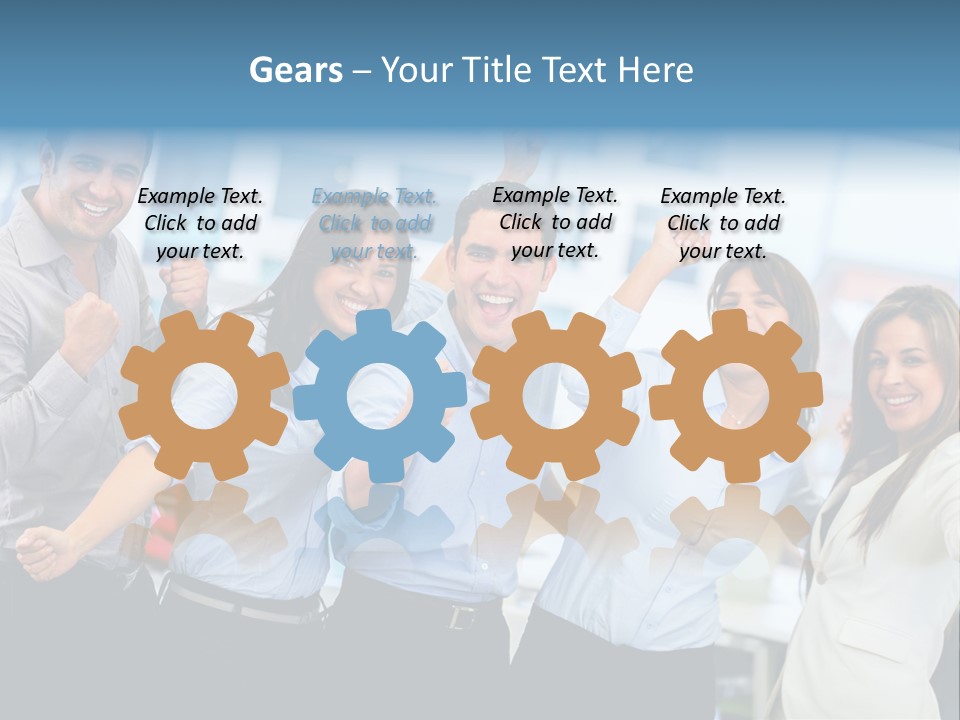 Gears – Your Title Text Here

Example Text. Click to add your text.

Example Text. Click to add your text.

Example Text. Click to add your text.

Example Text. Click to add your text.